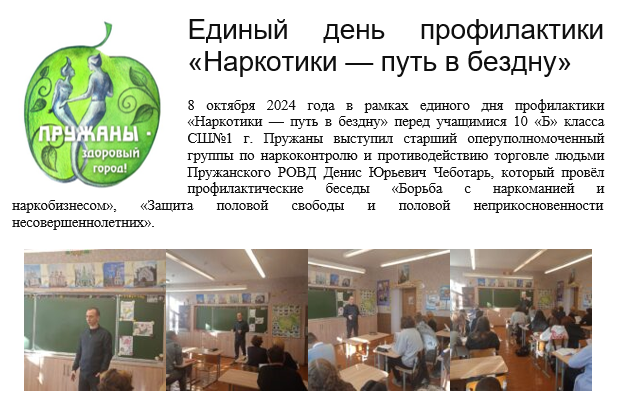 ПРУЖАНЫ - здоровый город!

Единый день профилактики «Наркотики — путь в бездну»

8 октября 2024 года в рамках единого дня профилактики «Наркотики — путь в бездну» перед учащимися 10 «Б» класса СШ№1 г. Пружаны выступил старший оперуполномоченный группы по наркоконтролю и противодействию торговле людьми Пружанского РОВД Денис Юрьевич Чеботарь, который провёл профилактические беседы «Борьба с наркоманией и наркобизнесом», «Защита половой свободы и половой неприкосновенности несовершеннолетних».